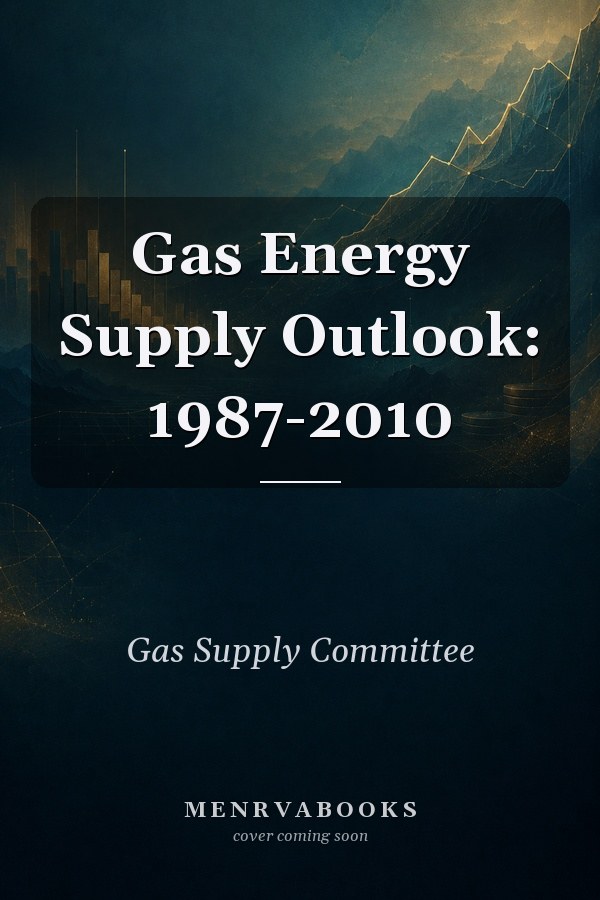 Gas Energy Supply Outlook: 1987-2010

Gas Supply Committee

MENRVABOOKS
cover coming soon